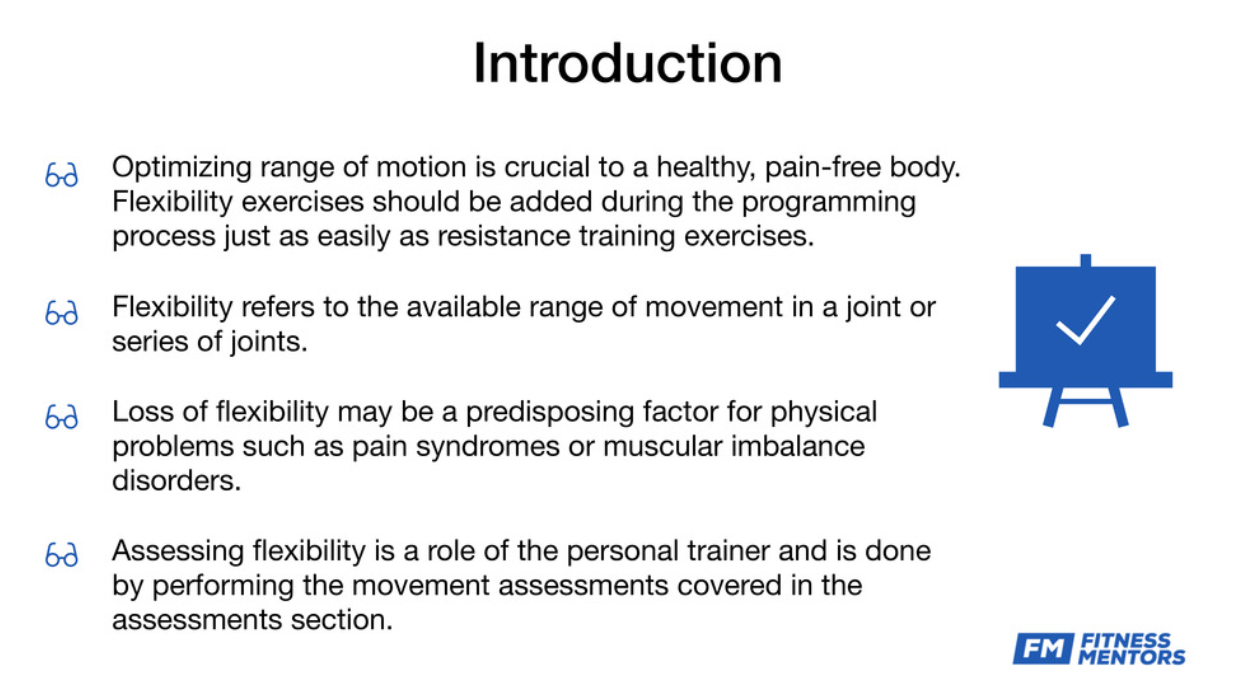 Introduction

Optimizing range of motion is crucial to a healthy, pain-free body. Flexibility exercises should be added during the programming process just as easily as resistance training exercises.

Flexibility refers to the available range of movement in a joint or series of joints.

Loss of flexibility may be a predisposing factor for physical problems such as pain syndromes or muscular imbalance disorders.

Assessing flexibility is a role of the personal trainer and is done by performing the movement assessments covered in the assessments section.

FM FITNESS MENTORS